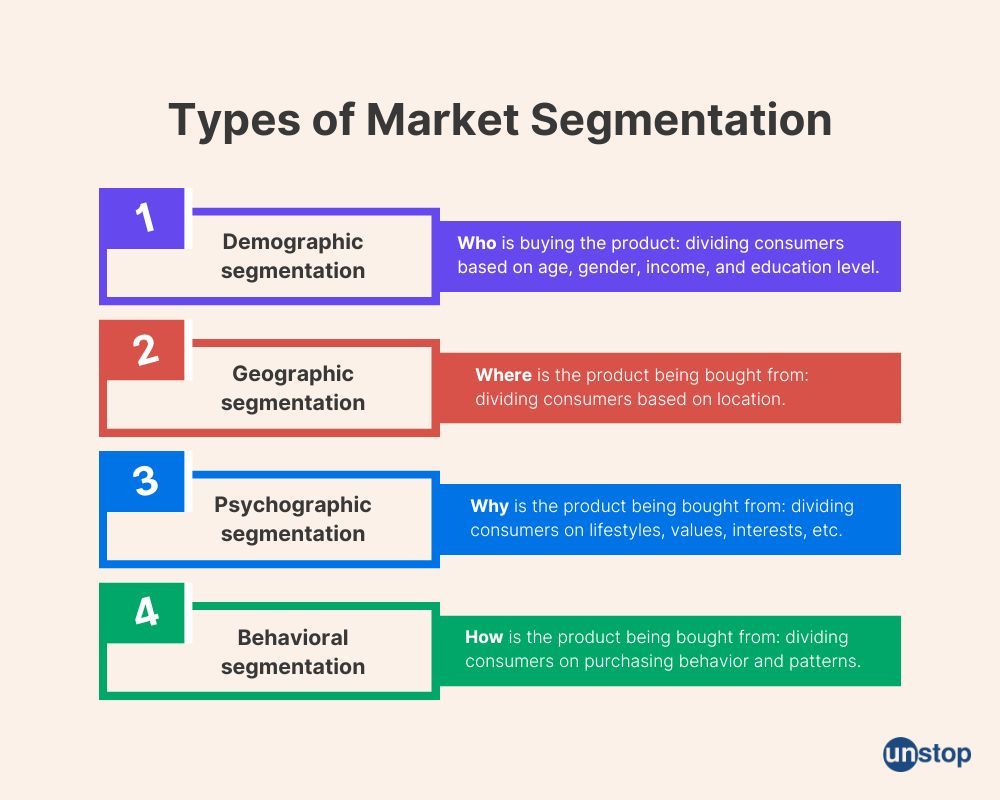 Types of Market Segmentation

1

Demographic segmentation

Who is buying the product: dividing consumers based on age, gender, income, and education level.

2

Geographic segmentation

Where is the product being bought from: dividing consumers based on location.

3

Psychographic segmentation

Why is the product being bought from: dividing consumers on lifestyles, values, interests, etc.

4

Behavioral segmentation

How is the product being bought from: dividing consumers on purchasing behavior and patterns.

unstop